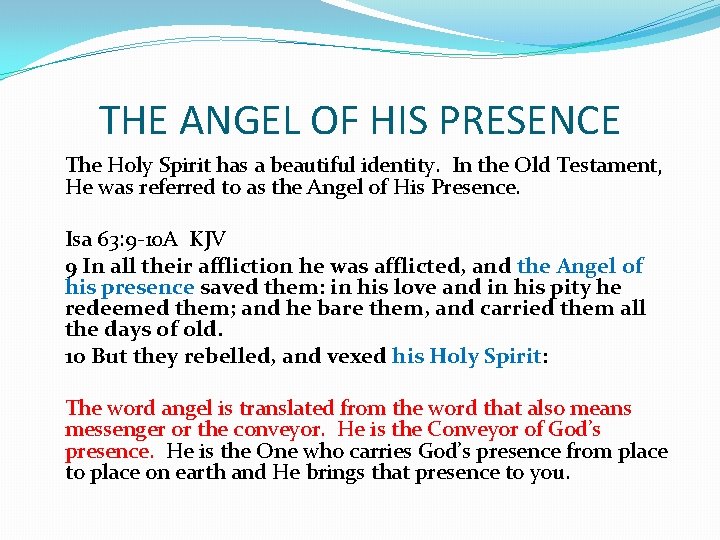 THE ANGEL OF HIS PRESENCE

The Holy Spirit has a beautiful identity. In the Old Testament, He was referred to as the Angel of His Presence.

Isa 63:9-10A KJV

9 In all their affliction he was afflicted, and the Angel of his presence saved them: in his love and in his pity he redeemed them; and he bare them, and carried them all the days of old.

10 But they rebelled, and vexed his Holy Spirit:

The word angel is translated from the word that also means messenger or the conveyor. He is the Conveyor of God's presence. He is the One who carries God's presence from place to place on earth and He brings that presence to you.